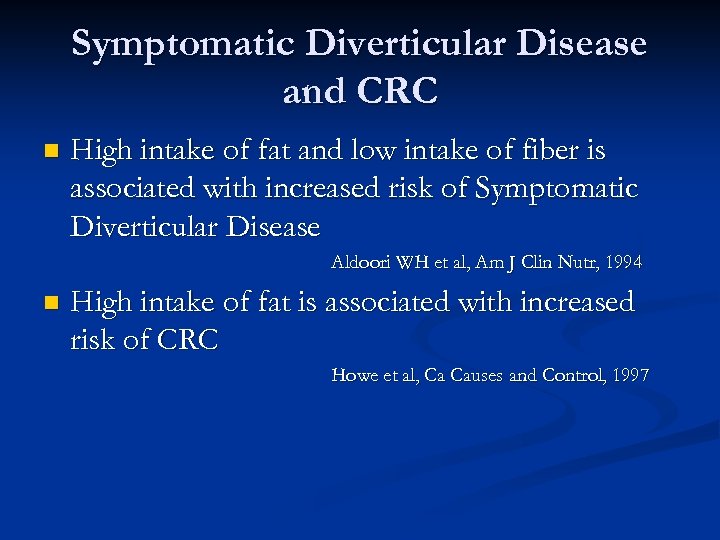 Symptomatic Diverticular Disease and CRC

High intake of fat and low intake of fiber is associated with increased risk of Symptomatic Diverticular Disease

Aldoori WH et al, Am J Clin Nutr, 1994

High intake of fat is associated with increased risk of CRC

Howe et al, Ca Causes and Control, 1997